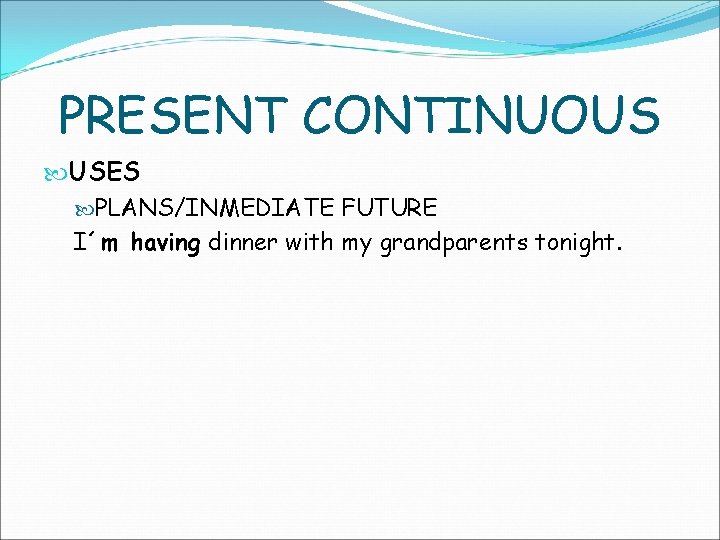 PRESENT CONTINUOUS

USES

PLANS/INMEDIATE FUTURE

I´m having dinner with my grandparents tonight.